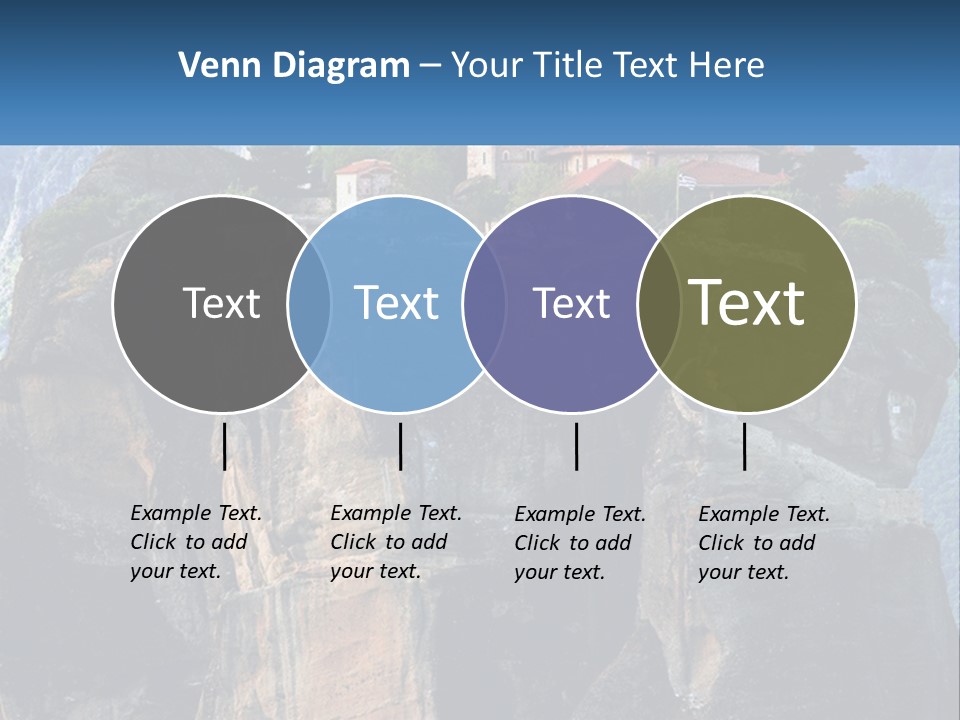 Venn Diagram – Your Title Text Here

Text

Text

Text

Text

Example Text. Click to add your text.

Example Text. Click to add your text.

Example Text. Click to add your text.

Example Text. Click to add your text.